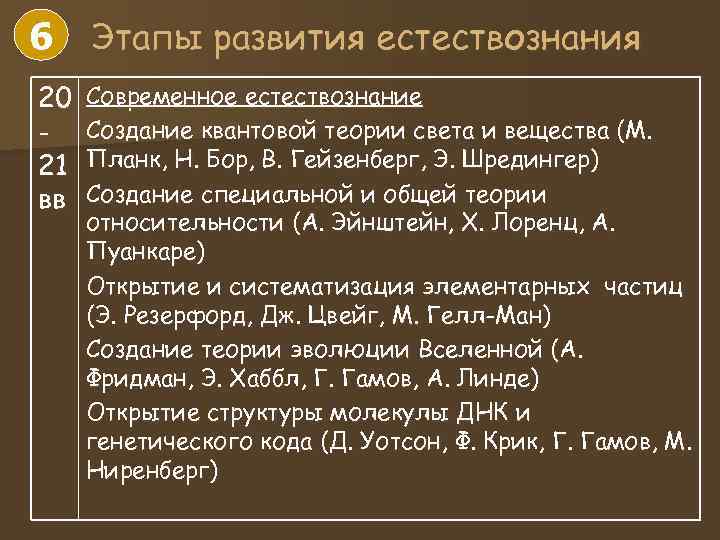 6 Этапы развития естествознания

| 20 - 21 вв | Современное естествознание<br>Создание квантовой теории света и вещества (М. Планк, Н. Бор, В. Гейзенберг, Э. Шредингер)<br>Создание специальной и общей теории относительности (А. Эйнштейн, Х. Лоренц, А. Пуанкаре)<br>Открытие и систематизация элементарных частиц (Э. Резерфорд, Дж. Цвейг, М. Гелл-Ман)<br>Создание теории эволюции Вселенной (А. Фридман, Э. Хаббл, Г. Гамов, А. Линде)<br>Открытие структуры молекулы ДНК и генетического кода (Д. Уотсон, Ф. Крик, Г. Гамов, М. Ниренберг) |
|---|---|